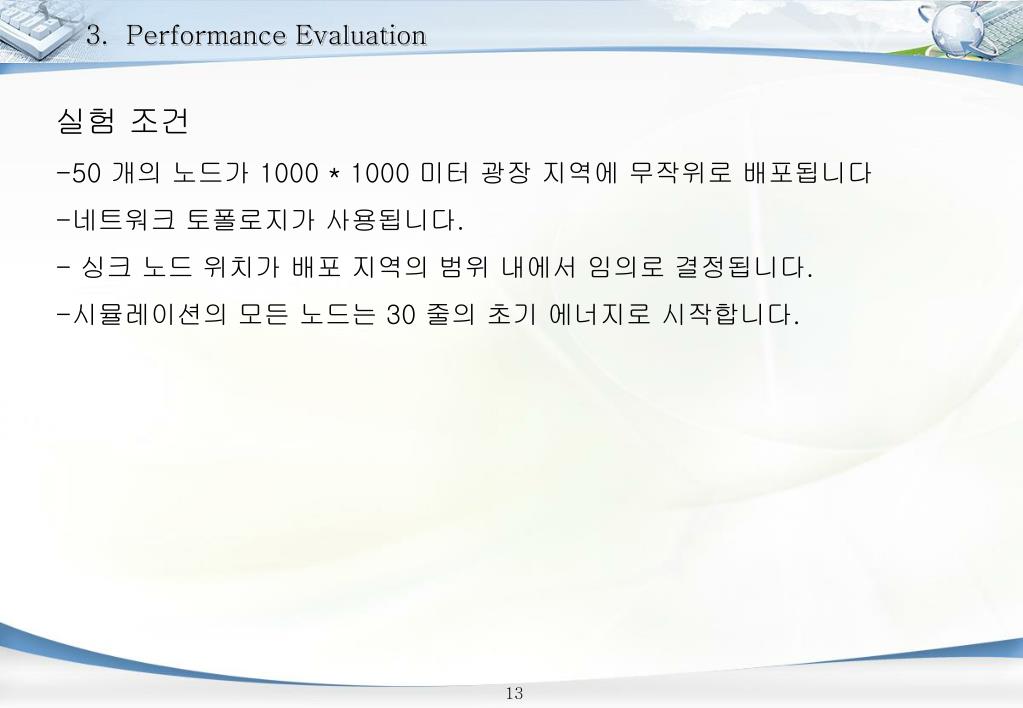 3. Performance Evaluation

실험 조건

-50 개의 노드가 1000 * 1000 미터 광장 지역에 무작위로 배포됩니다

-네트워크 토폴로지가 사용됩니다.

- 싱크 노드 위치가 배포 지역의 범위 내에서 임의로 결정됩니다.

-시뮬레이션의 모든 노드는 30 줄의 초기 에너지로 시작합니다.

13